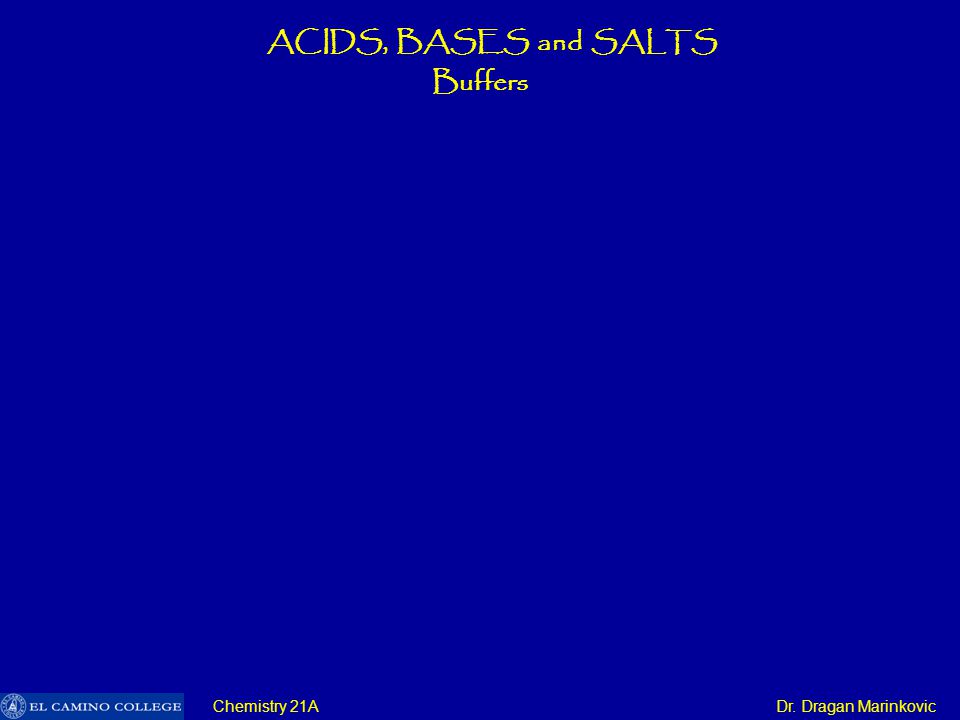 ACIDS, BASES and SALTS
Buffers

EL CAMINO COLLEGE

Chemistry 21A

Dr. Dragan Marinkovic